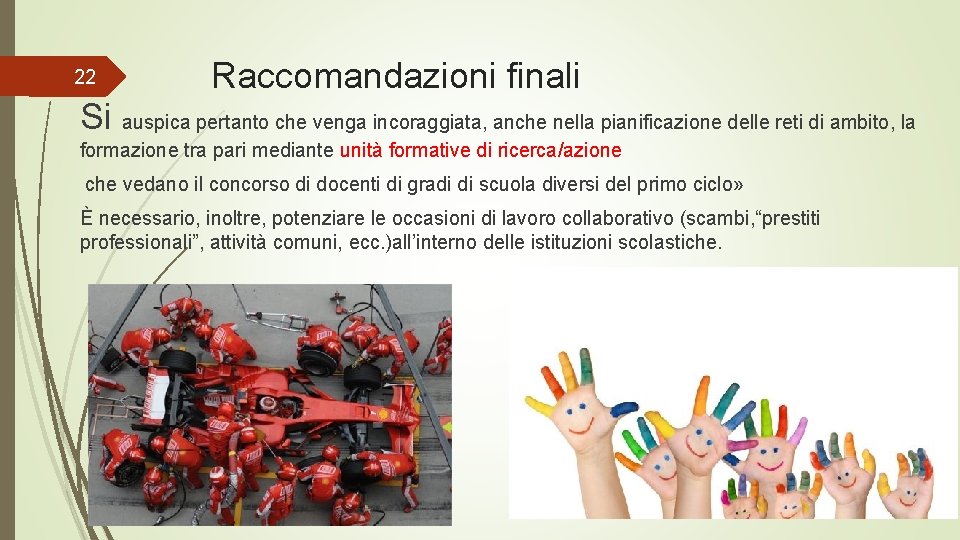 22

Raccomandazioni finali

Si auspica pertanto che venga incoraggiata, anche nella pianificazione delle reti di ambito, la formazione tra pari mediante unità formative di ricerca/azione

che vedano il concorso di docenti di gradi di scuola diversi del primo ciclo»

È necessario, inoltre, potenziare le occasioni di lavoro collaborativo (scambi,“prestiti professionali”, attività comuni, ecc.)all’interno delle istituzioni scolastiche.